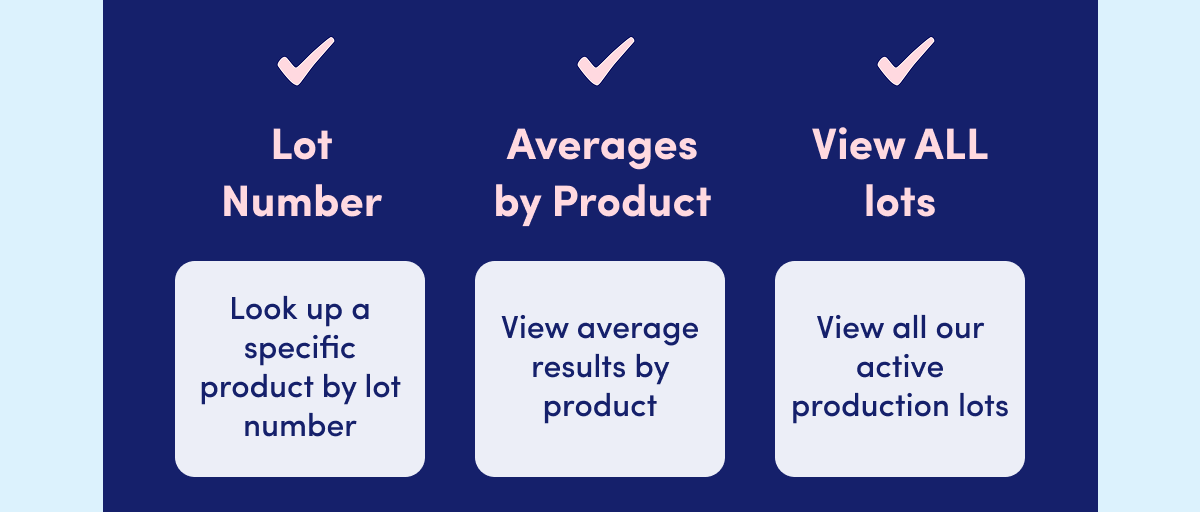 Lot Number

Look up a specific product by lot number

Averages by Product

View average results by product

View ALL lots

View all our active production lots